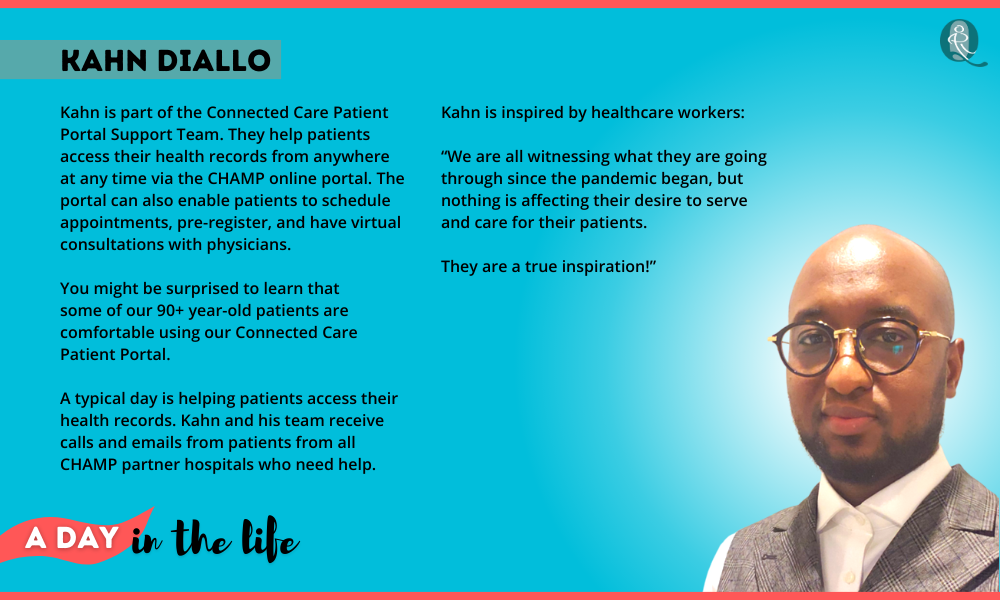 KAHN DIALLO

Kahn is part of the Connected Care Patient Portal Support Team. They help patients access their health records from anywhere at any time via the CHAMP online portal. The portal can also enable patients to schedule appointments, pre-register, and have virtual consultations with physicians.

You might be surprised to learn that some of our 90+ year-old patients are comfortable using our Connected Care Patient Portal.

A typical day is helping patients access their health records. Kahn and his team receive calls and emails from patients from all CHAMP partner hospitals who need help.

Kahn is inspired by healthcare workers:

“We are all witnessing what they are going through since the pandemic began, but nothing is affecting their desire to serve and care for their patients.

They are a true inspiration!”

A DAY in the life